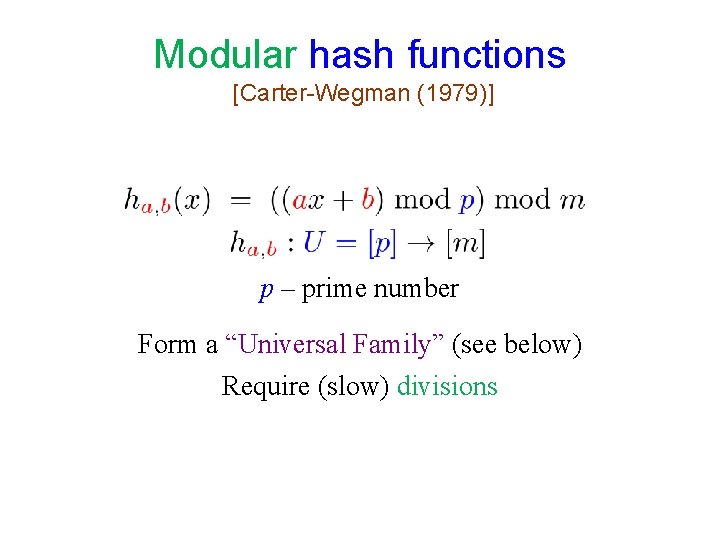 Modular hash functions

[Carter-Wegman (1979)]

$h_{a,b}(x) = ((ax + b) \bmod p) \bmod m$

$h_{a,b} : U = [p] \to [m]$

$p$ – prime number

Form a “Universal Family” (see below)

Require (slow) divisions